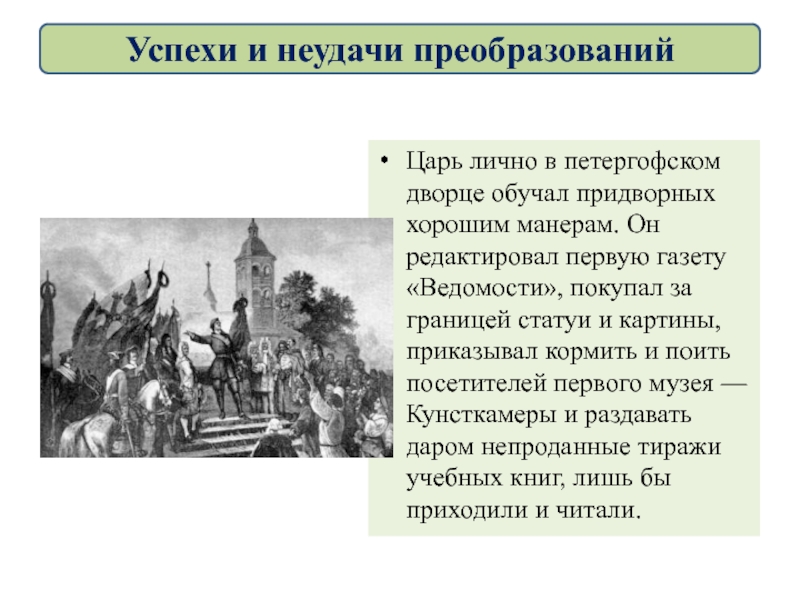 Успехи и неудачи преобразований

• Царь лично в петергофском дворце обучал придворных хорошим манерам. Он редактировал первую газету «Ведомости», покупал за границей статуи и картины, приказывал кормить и поить посетителей первого музея — Кунсткамеры и раздавать даром непроданные тиражи учебных книг, лишь бы приходили и читали.